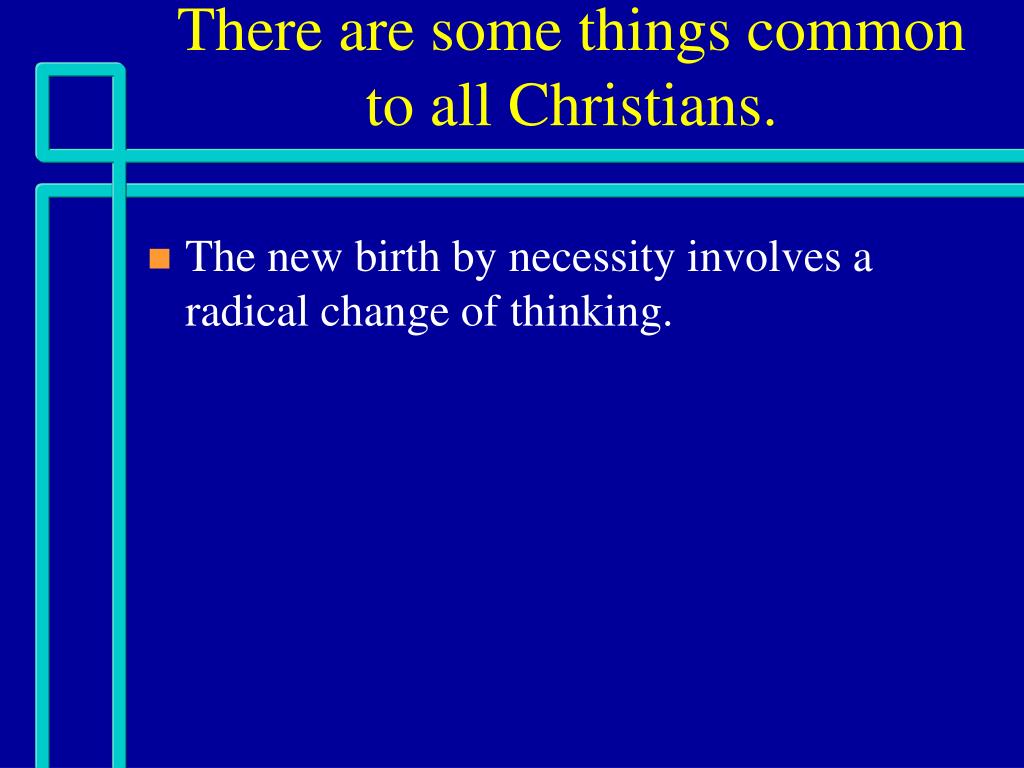 There are some things common to all Christians.

The new birth by necessity involves a radical change of thinking.